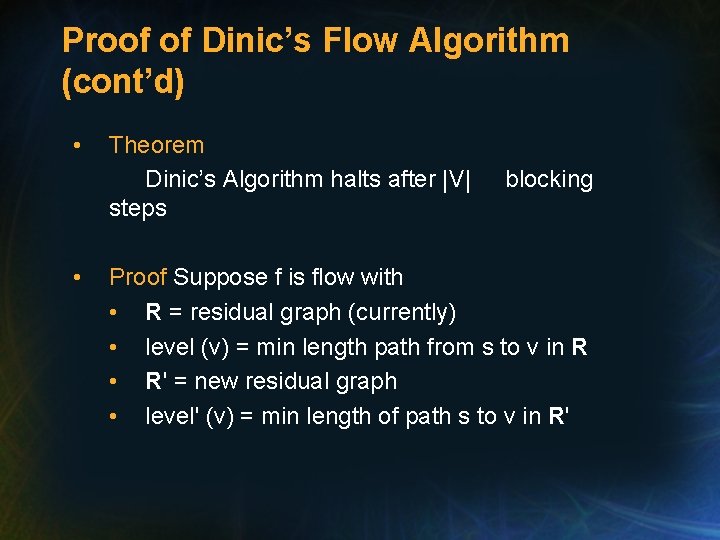 Proof of Dinic's Flow Algorithm (cont'd)

• Theorem
Dinic's Algorithm halts after |V| blocking steps

• Proof Suppose f is flow with
• R = residual graph (currently)
• level (v) = min length path from s to v in R
• R' = new residual graph
• level' (v) = min length of path s to v in R'